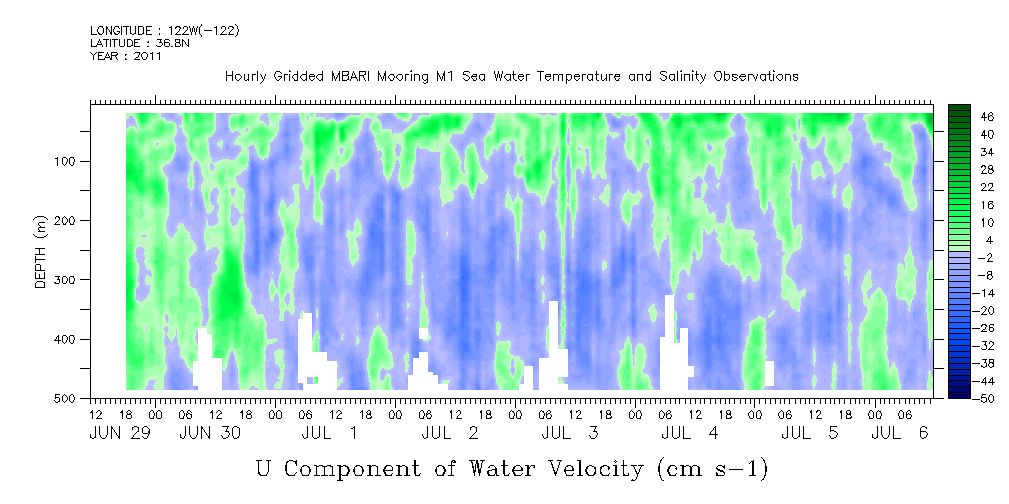 LONGITUDE : 122W(-122)
LATITUDE : 36.8N
YEAR : 2011

Hourly Gridded MBARI Mooring M1 Sea Water Temperature and Salinity Observations

DEPTH (m)

100
200
300
400
500

46
40
34
28
22
16
10
4
-2
-8
-14
-20
-26
-32
-38
-44
-50

12 18 00 06 12 18 00 06 12 18 00 06 12 18 00 06 12 18 00 06 12 18 00 06 12 18 00 06 12 18 00 06
JUN 29 JUN 30 JUL 1 JUL 2 JUL 3 JUL 4 JUL 5 JUL 6

U Component of Water Velocity (cm s-1)